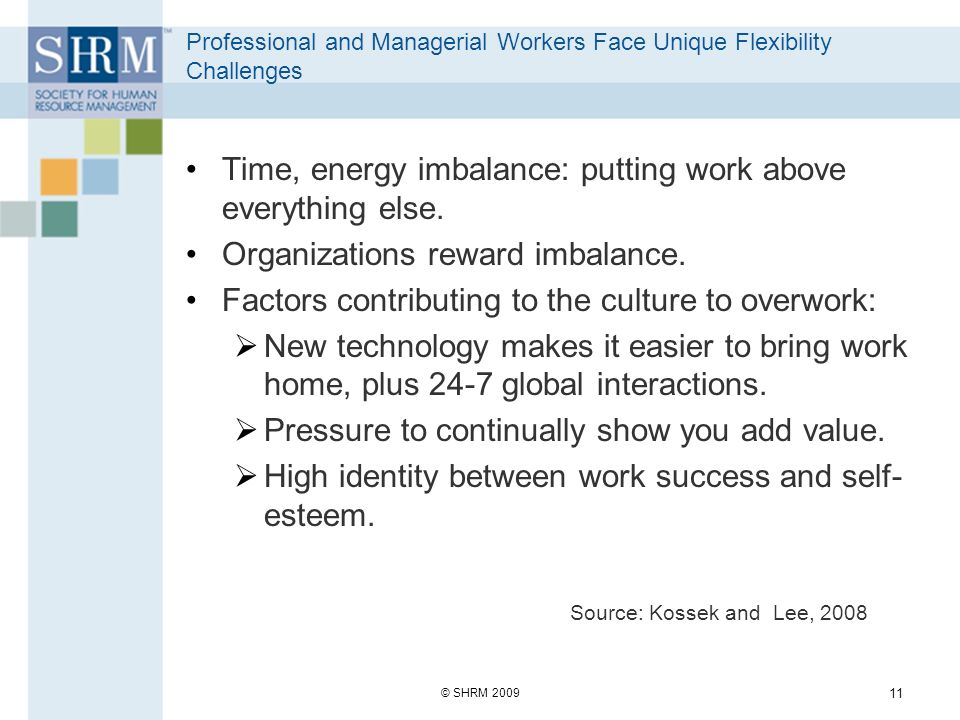 SHRM
SOCIETY FOR HUMAN RESOURCE MANAGEMENT

Professional and Managerial Workers Face Unique Flexibility Challenges

• Time, energy imbalance: putting work above everything else.
• Organizations reward imbalance.
• Factors contributing to the culture to overwork:
➢ New technology makes it easier to bring work home, plus 24-7 global interactions.
➢ Pressure to continually show you add value.
➢ High identity between work success and self-esteem.

Source: Kossek and Lee, 2008

© SHRM 2009

11